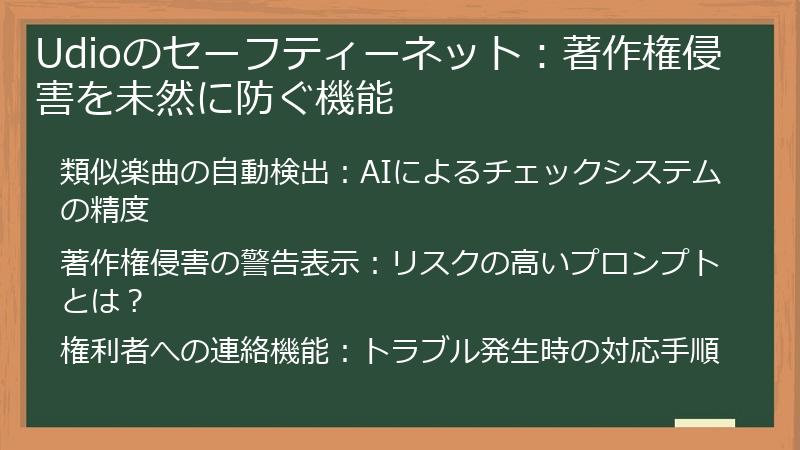 Udioのセーフティーネット：著作権侵害を未然に防ぐ機能

類似楽曲の自動検出：AIによるチェックシステムの精度

著作権侵害の警告表示：リスクの高いプロンプトとは？

権利者への連絡機能：トラブル発生時の対応手順